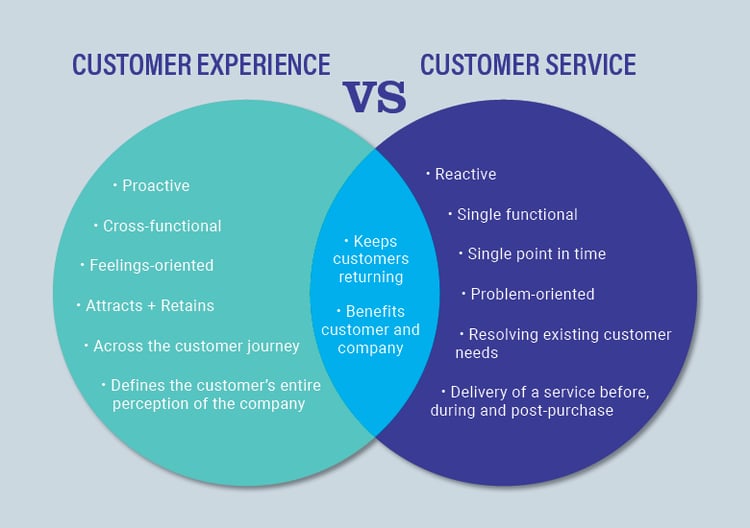 CUSTOMER EXPERIENCE

VS

CUSTOMER SERVICE

• Proactive

• Cross-functional

• Feelings-oriented

• Attracts + Retains

• Across the customer journey

• Defines the customer's entire perception of the company

• Keeps customers returning

• Benefits customer and company

• Reactive

• Single functional

• Single point in time

• Problem-oriented

• Resolving existing customer needs

• Delivery of a service before, during and post-purchase